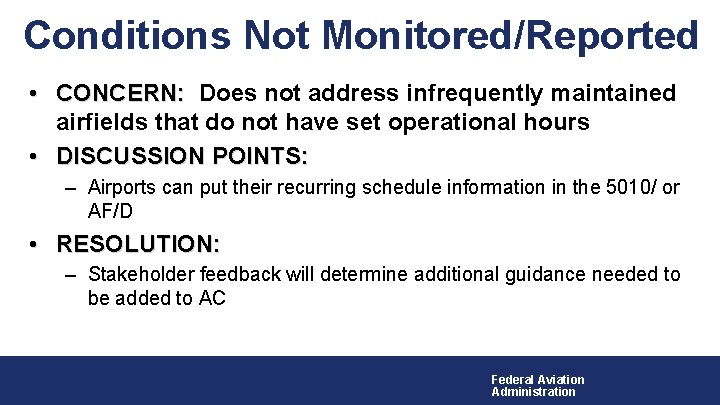 Conditions Not Monitored/Reported

• CONCERN: Does not address infrequently maintained airfields that do not have set operational hours

• DISCUSSION POINTS:

– Airports can put their recurring schedule information in the 5010/ or AF/D

• RESOLUTION:

– Stakeholder feedback will determine additional guidance needed to be added to AC

Federal Aviation Administration